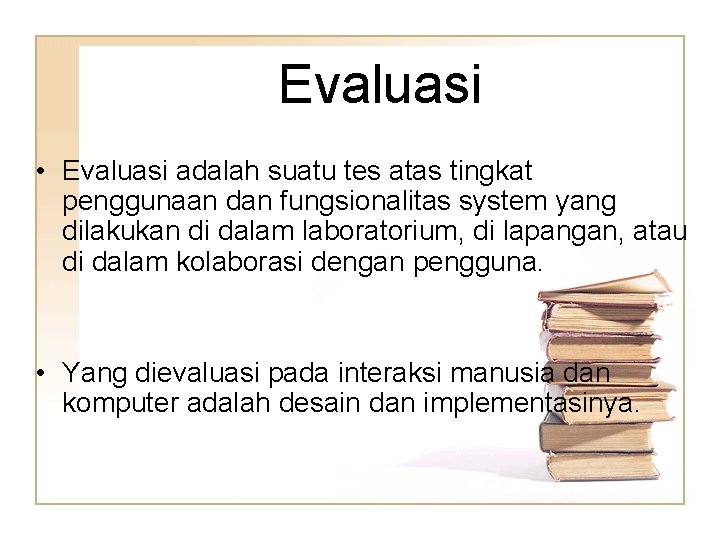 Evaluasi

• Evaluasi adalah suatu tes atas tingkat penggunaan dan fungsionalitas system yang dilakukan di dalam laboratorium, di lapangan, atau di dalam kolaborasi dengan pengguna.

• Yang dievaluasi pada interaksi manusia dan komputer adalah desain dan implementasinya.